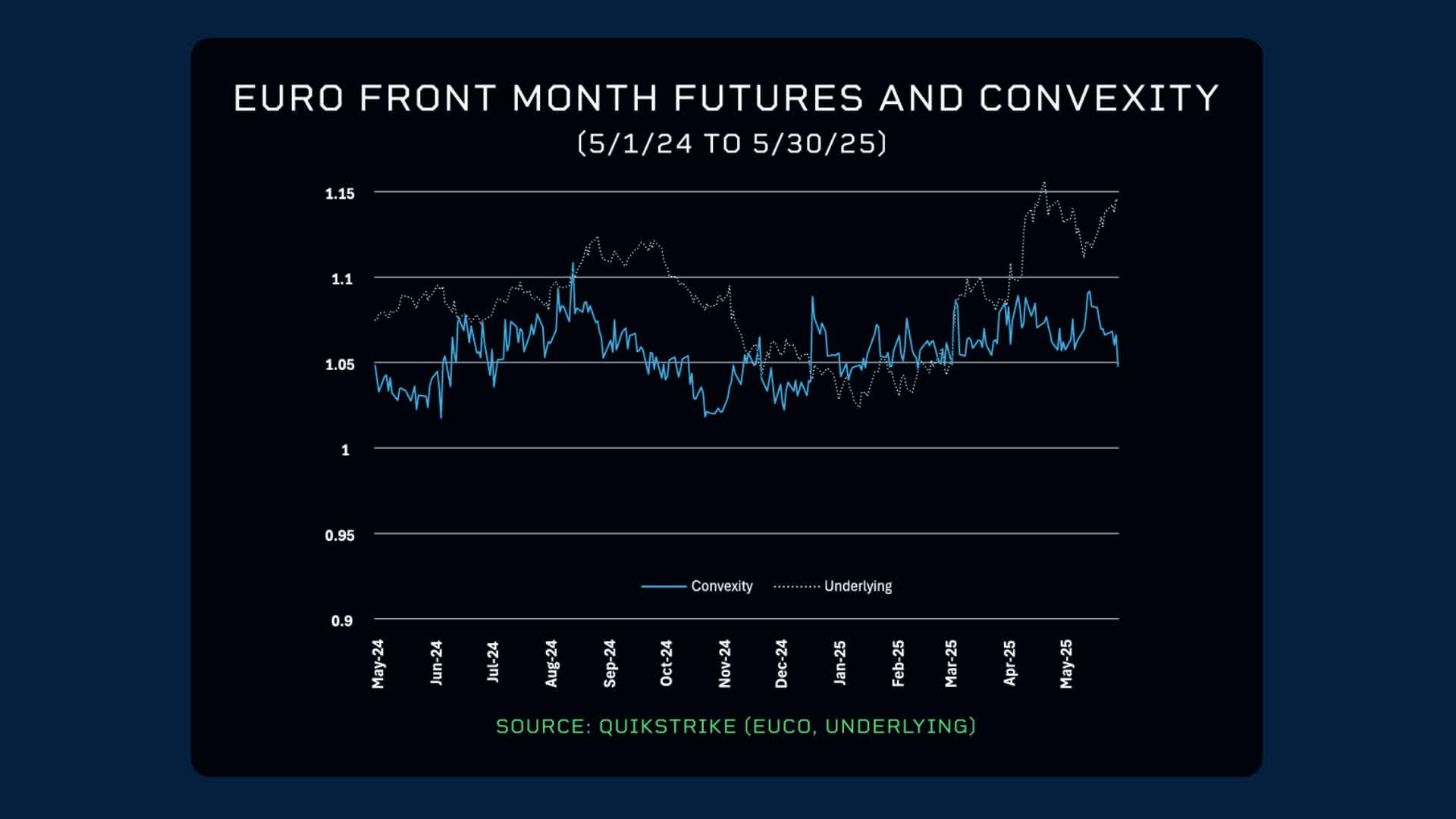 EURO FRONT MONTH FUTURES AND CONVEXITY
(5/1/24 TO 5/30/25)

1.15
1.1
1.05
1
0.95
0.9

Convexity Underlying

May-24 Jun-24 Jul-24 Aug-24 Sep-24 Oct-24 Nov-24 Dec-24 Jan-25 Feb-25 Mar-25 Apr-25 May-25

SOURCE: QUIKSTRIKE (EUCO, UNDERLYING)